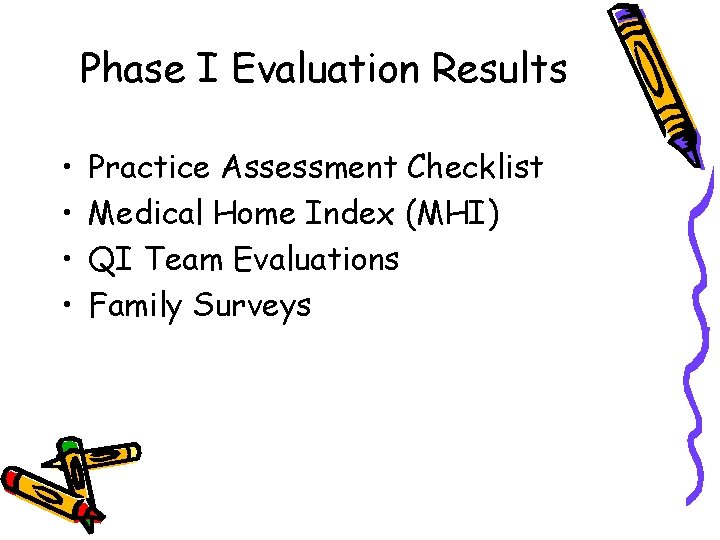 Phase I Evaluation Results

• Practice Assessment Checklist
• Medical Home Index (MHI)
• QI Team Evaluations
• Family Surveys